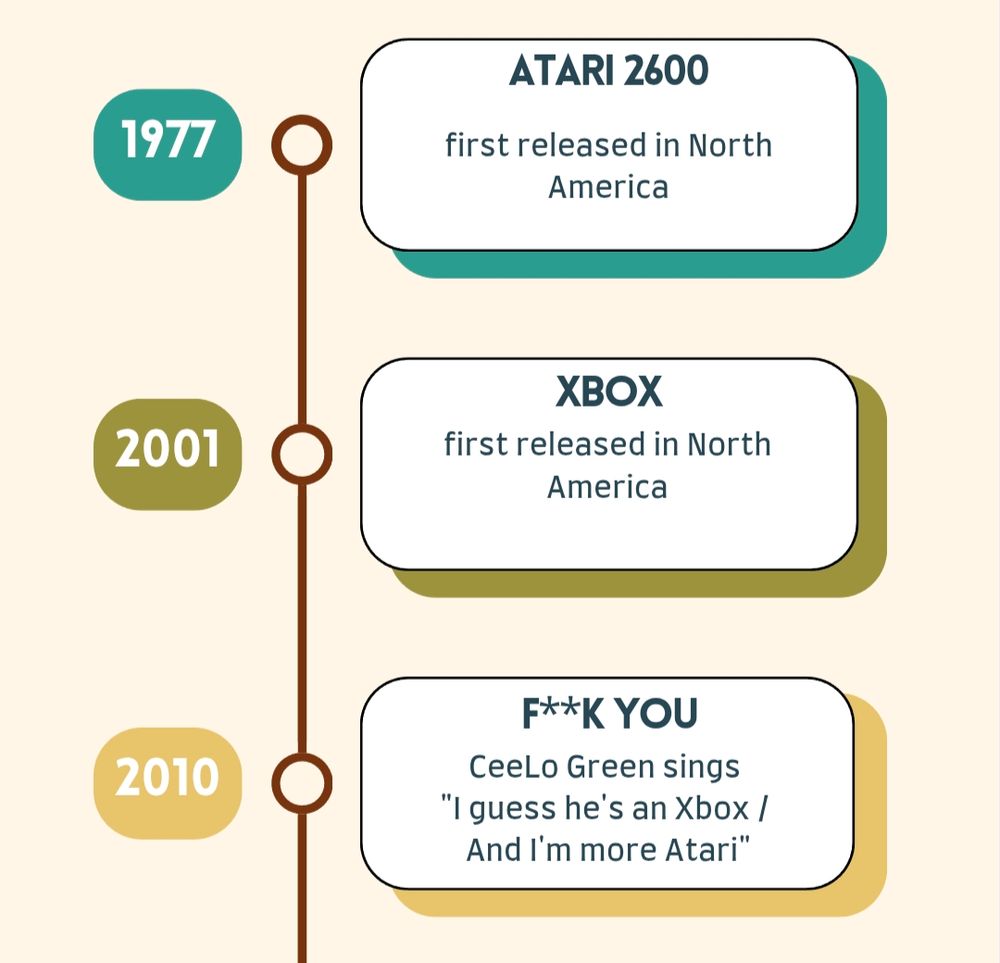 1977

ATARI 2600

first released in North America

2001

XBOX

first released in North America

2010

F**K YOU

CeeLo Green sings "I guess he's an Xbox / And I'm more Atari"